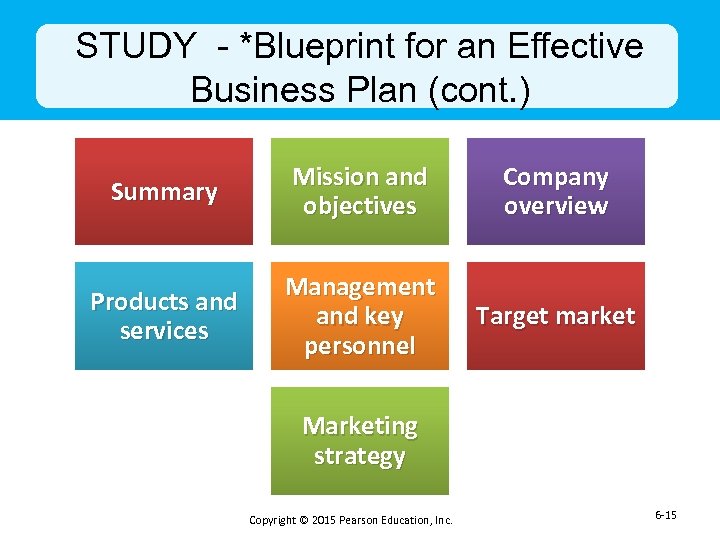 STUDY - *Blueprint for an Effective Business Plan (cont.)

Summary

Mission and objectives

Company overview

Products and services

Management and key personnel

Target market

Marketing strategy

Copyright © 2015 Pearson Education, Inc.

6-15